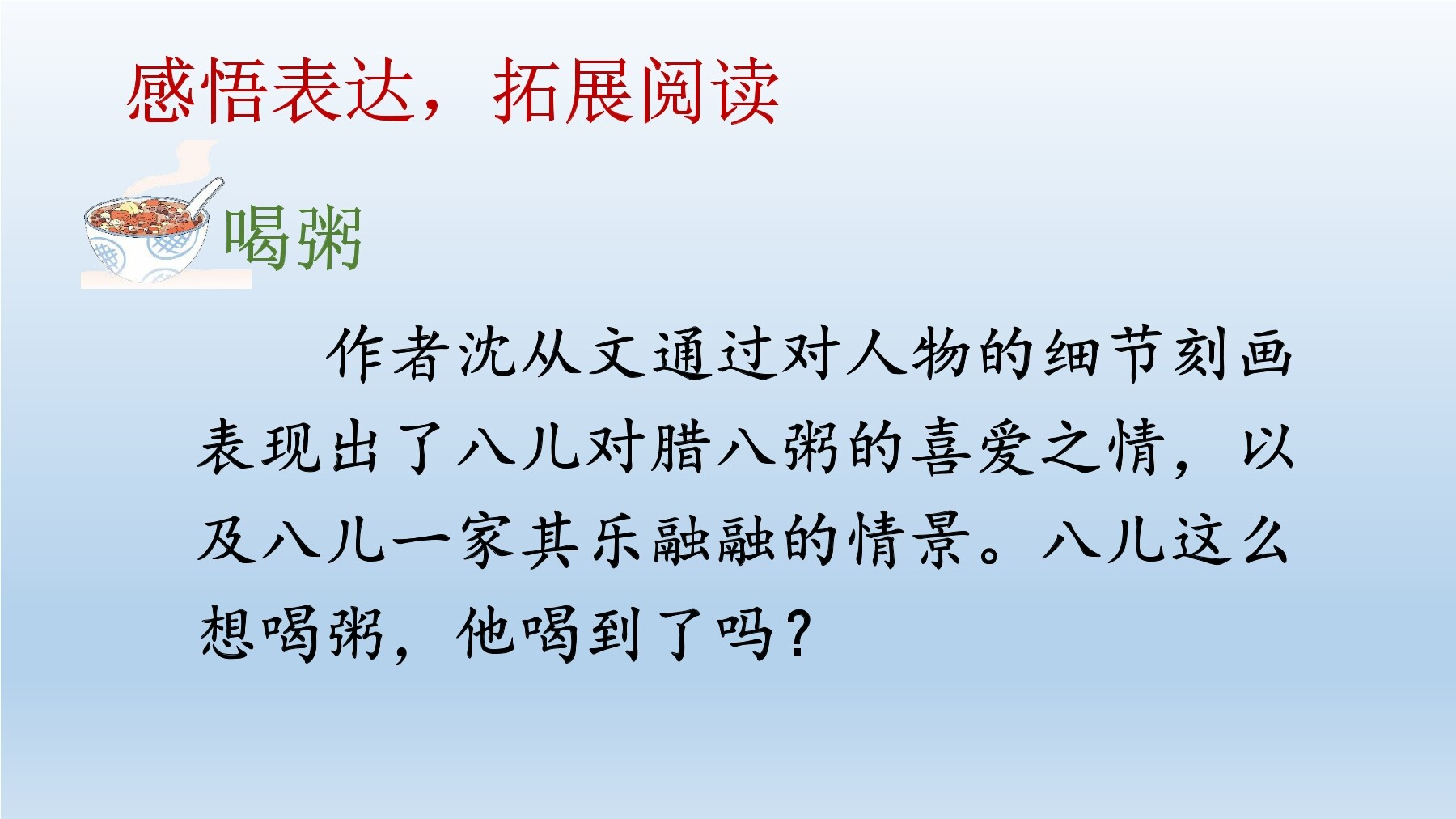 感悟表达，拓展阅读

喝粥

作者沈从文通过对人物的细节刻画表现出了八儿对腊八粥的喜爱之情，以及八儿一家其乐融融的情景。八儿这么想喝粥，他喝到了吗？